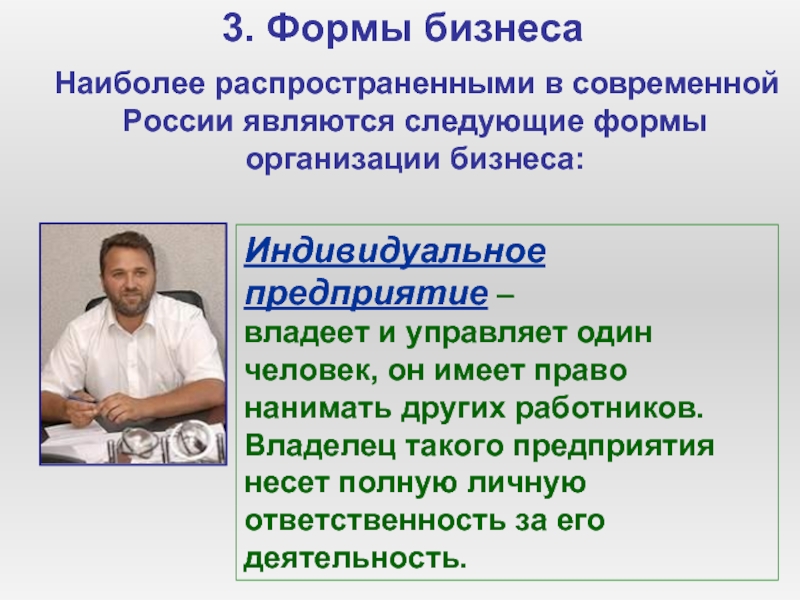 3. Формы бизнеса

Наиболее распространенными в современной России являются следующие формы организации бизнеса:

Индивидуальное предприятие – владеет и управляет один человек, он имеет право нанимать других работников. Владелец такого предприятия несет полную личную ответственность за его деятельность.